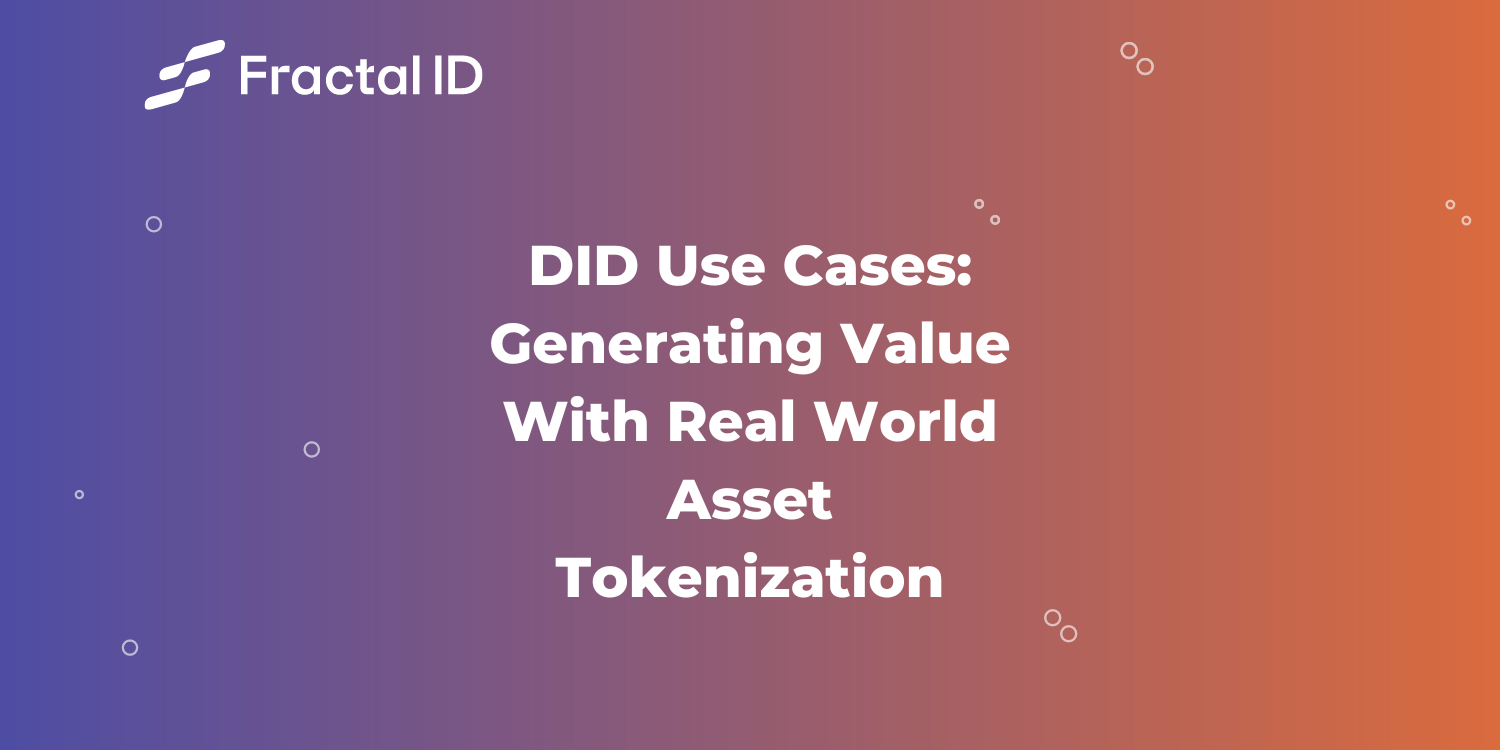 Fractal ID

DID Use Cases: Generating Value With Real World Asset Tokenization